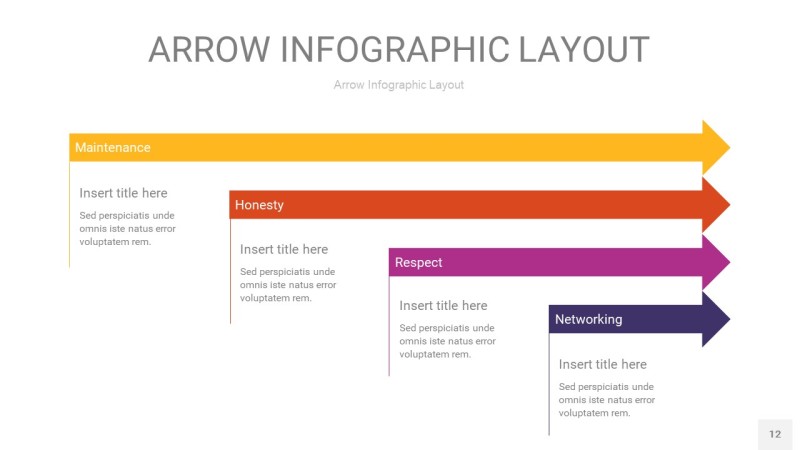 ARROW INFOGRAPHIC LAYOUT

Arrow Infographic Layout

Maintenance

Insert title here

Sed perspiciatis unde omnis iste natus error voluptatem rem.

Honesty

Insert title here

Sed perspiciatis unde omnis iste natus error voluptatem rem.

Respect

Insert title here

Sed perspiciatis unde omnis iste natus error voluptatem rem.

Networking

Insert title here

Sed perspiciatis unde omnis iste natus error voluptatem rem.

12